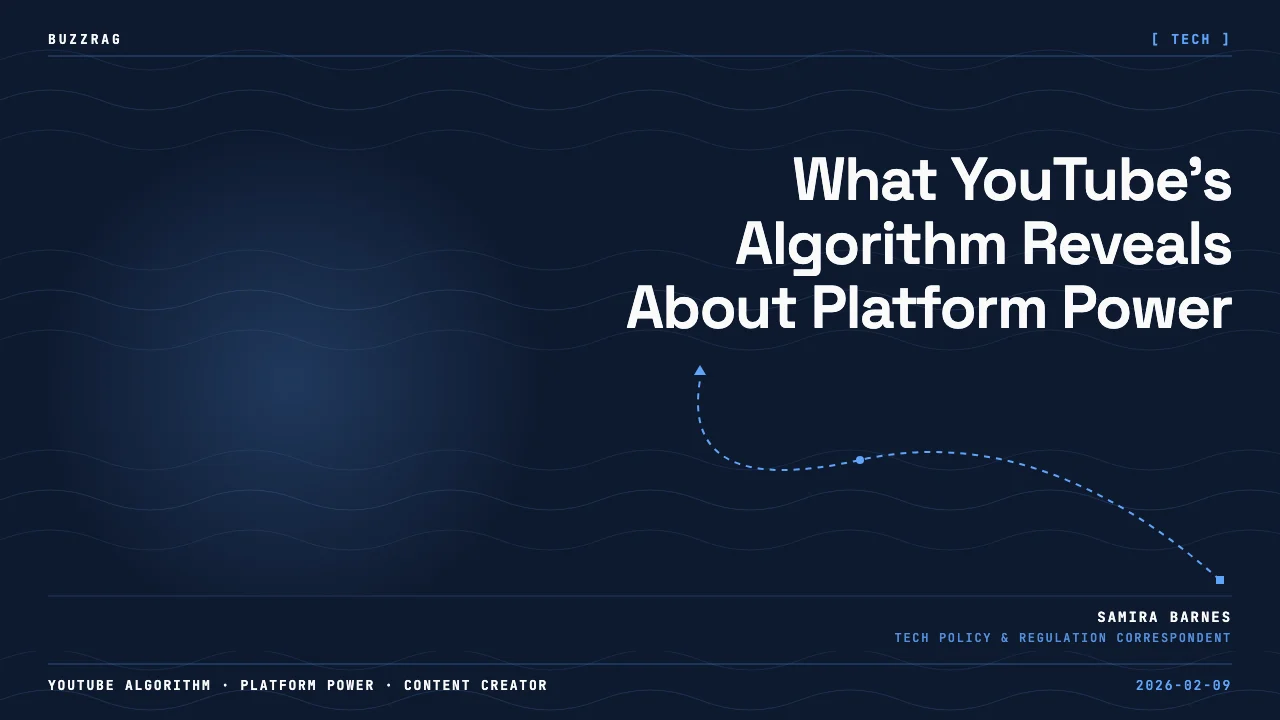 BUZZRAG

[ TECH ]

What YouTube's Algorithm Reveals About Platform Power

SAMIRA BARNES
TECH POLICY & REGULATION CORRESPONDENT

YOUTUBE ALGORITHM · PLATFORM POWER · CONTENT CREATOR

2026-02-09